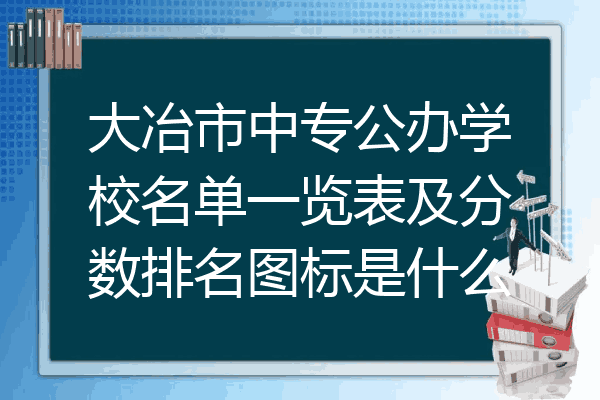 大冶市中专公办学校名单一览表及分数排名图标是什么